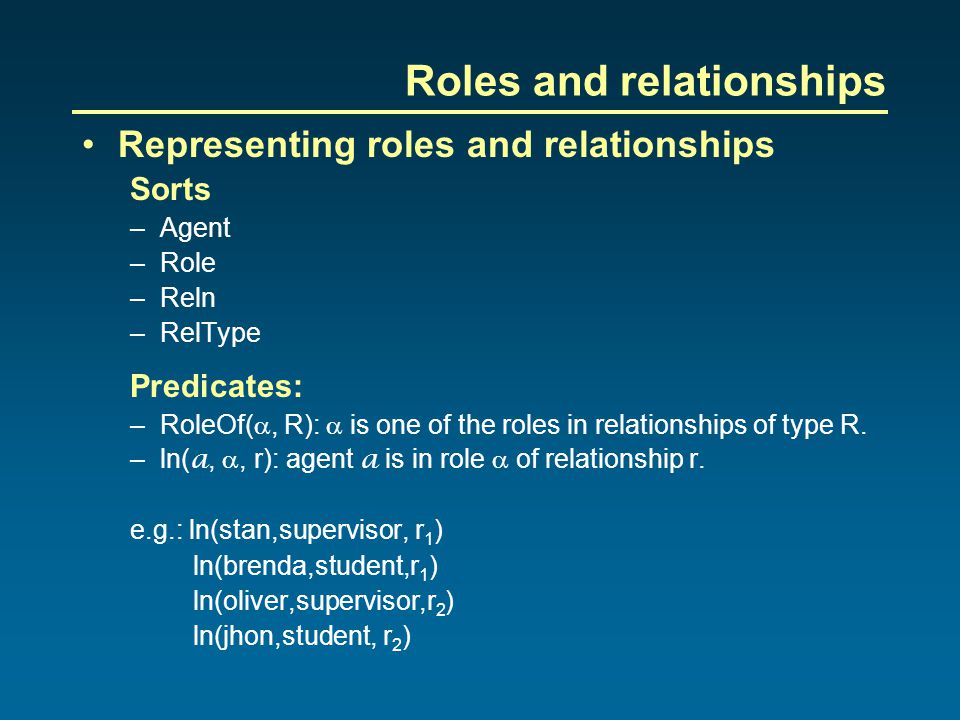 Roles and relationships

• Representing roles and relationships

Sorts

– Agent
– Role
– Reln
– RelType

Predicates:

– RoleOf($\alpha$, R): $\alpha$ is one of the roles in relationships of type R.
– In($a$, $\alpha$, r): agent $a$ is in role $\alpha$ of relationship r.

e.g.: In(stan,supervisor, $r_1$)
In(brenda,student,$r_1$)
In(oliver,supervisor,$r_2$)
In(jhon,student, $r_2$)